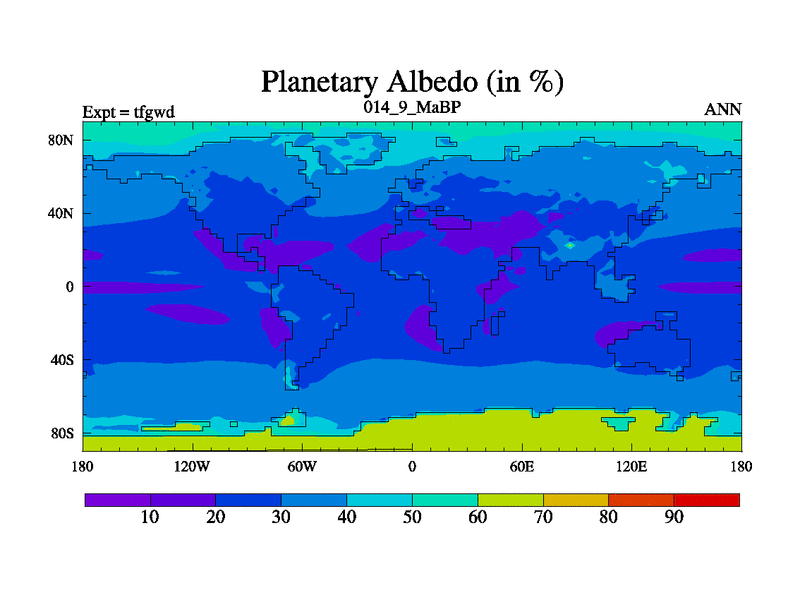 Planetary Albedo (in %)

Expt = tfgwd

014_9_MaBP

ANN

80N
40N
0
40S
80S

180 120W 60W 0 60E 120E 180

10 20 30 40 50 60 70 80 90